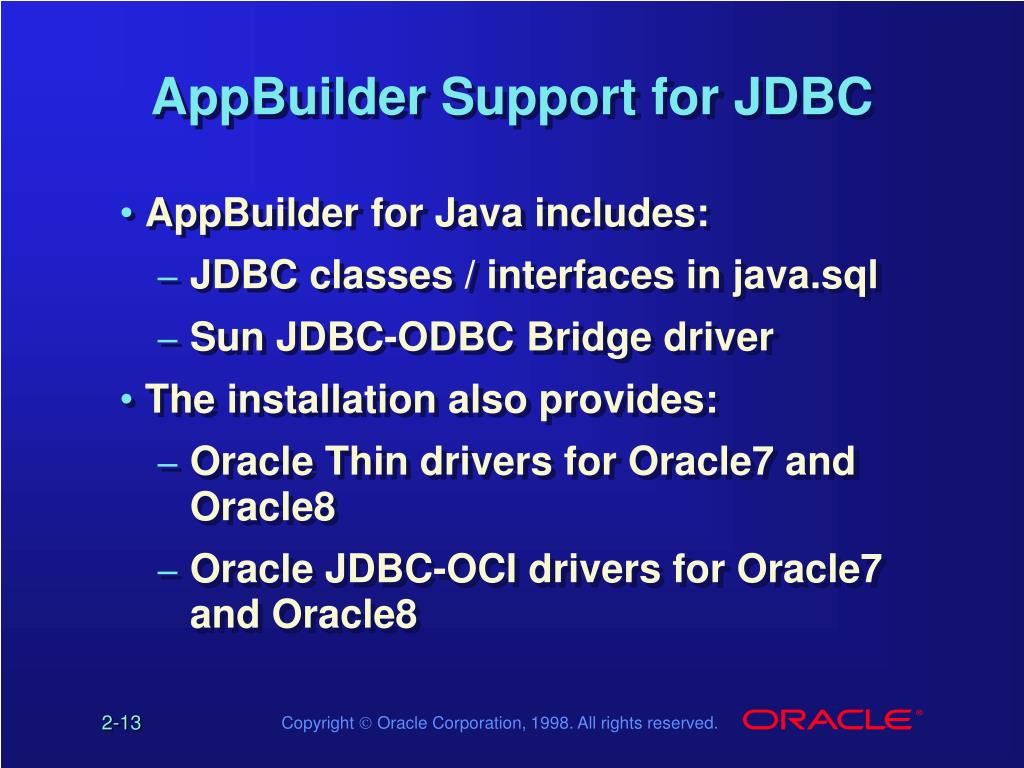 AppBuilder Support for JDBC

• AppBuilder for Java includes:
– JDBC classes / interfaces in java.sql
– Sun JDBC-ODBC Bridge driver
• The installation also provides:
– Oracle Thin drivers for Oracle7 and Oracle8
– Oracle JDBC-OCI drivers for Oracle7 and Oracle8

2-13

Copyright © Oracle Corporation, 1998. All rights reserved.

ORACLE®